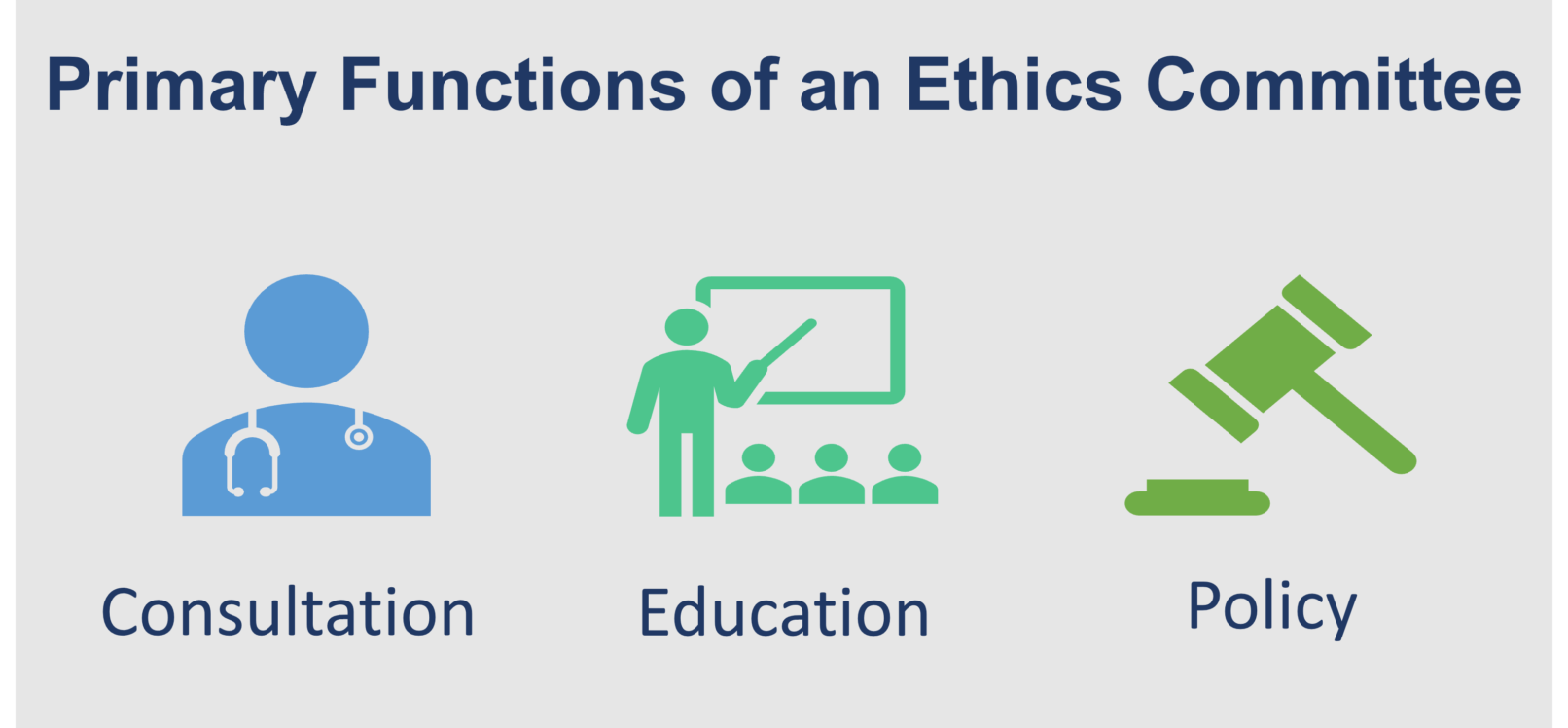 Primary Functions of an Ethics Committee

Consultation

Education

Policy